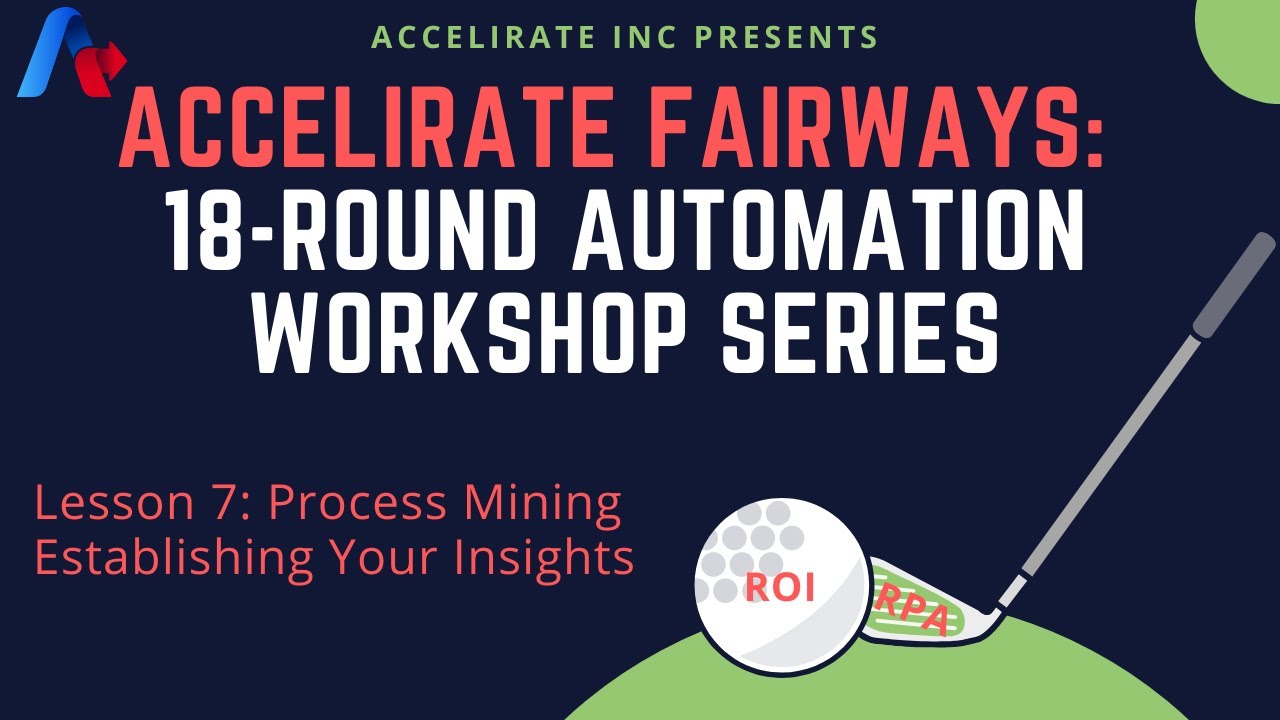 ACCELIRATE INC PRESENTS

ACCELIRATE FAIRWAYS:
18-ROUND AUTOMATION WORKSHOP SERIES

Lesson 7: Process Mining
Establishing Your Insights

ROI

RPA